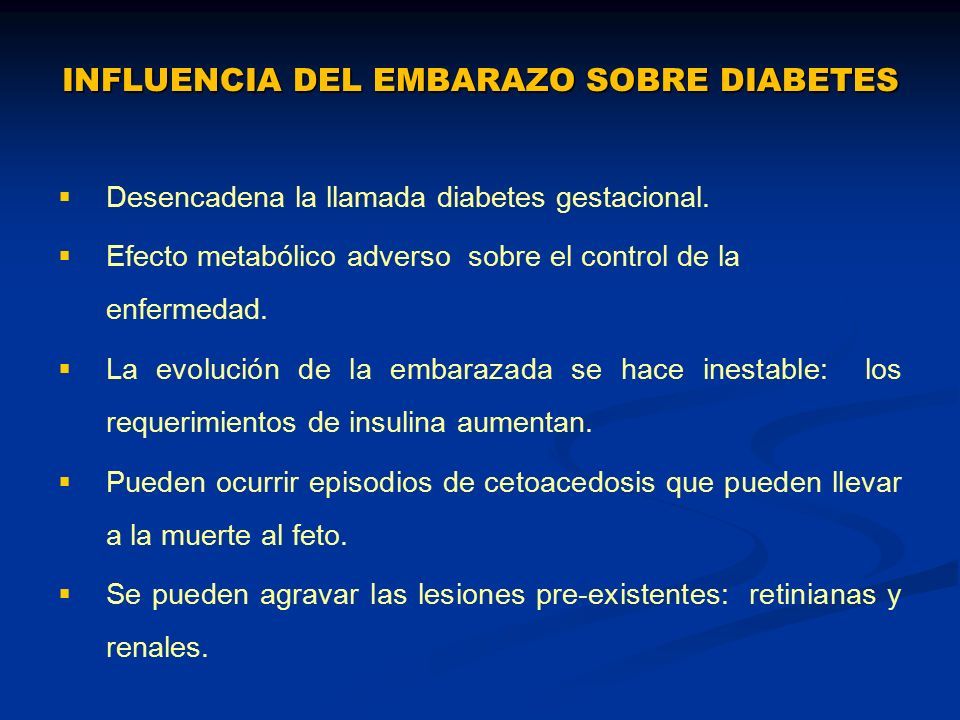 INFLUENCIA DEL EMBARAZO SOBRE DIABETES

▪ Desencadena la llamada diabetes gestacional.

▪ Efecto metabólico adverso sobre el control de la enfermedad.

▪ La evolución de la embarazada se hace inestable: los requerimientos de insulina aumentan.

▪ Pueden ocurrir episodios de cetoacedosis que pueden llevar a la muerte al feto.

▪ Se pueden agravar las lesiones pre-existentes: retinianas y renales.